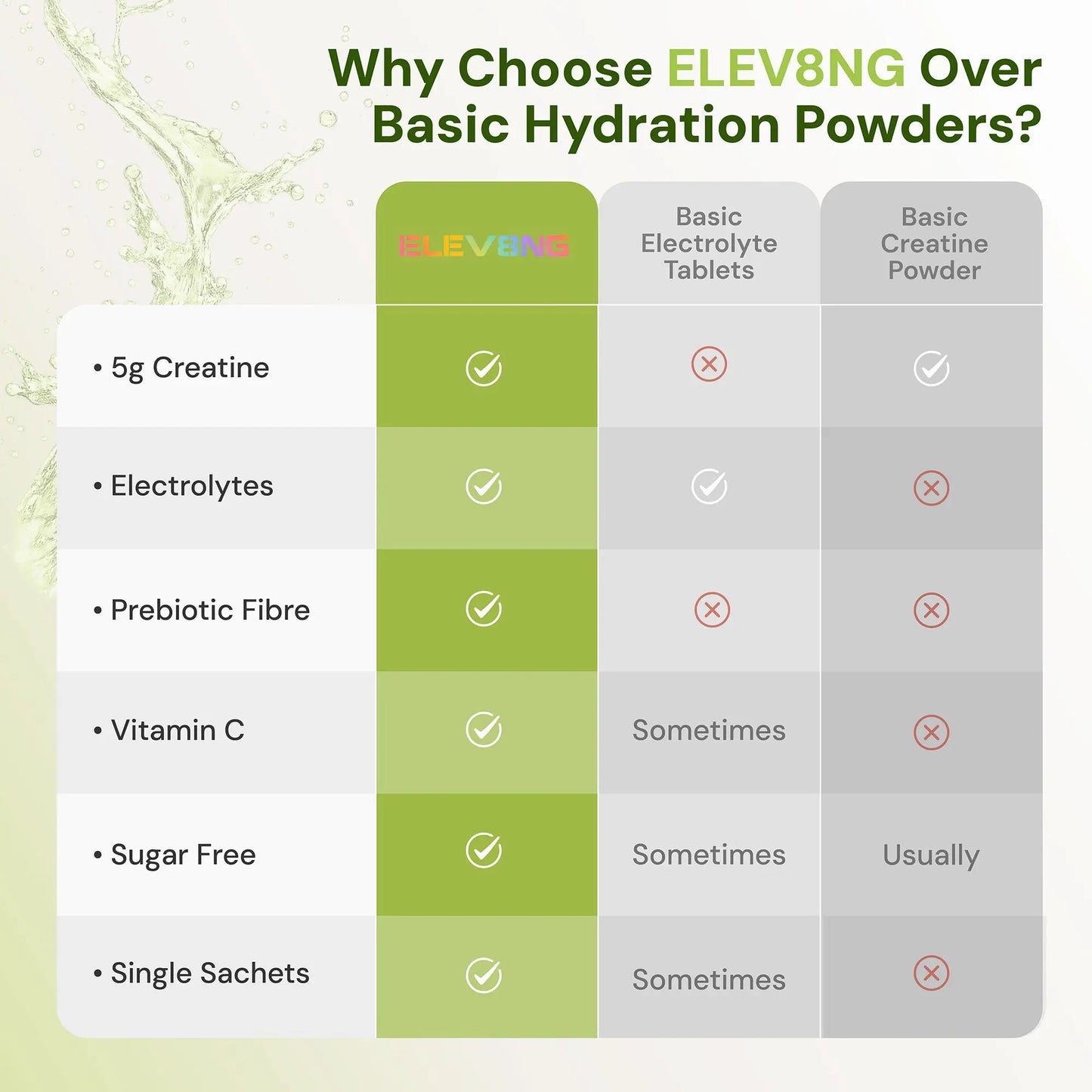 Why Choose ELEV8NG Over Basic Hydration Powders?

| | ELEV8NG | Basic Electrolyte Tablets | Basic Creatine Powder |
|---|---|---|---|
| • 5g Creatine | ✓ | ✗ | ✓ |
| • Electrolytes | ✓ | ✓ | ✗ |
| • Prebiotic Fibre | ✓ | ✗ | ✗ |
| • Vitamin C | ✓ | Sometimes | ✗ |
| • Sugar Free | ✓ | Sometimes | Usually |
| • Single Sachets | ✓ | Sometimes | ✗ |